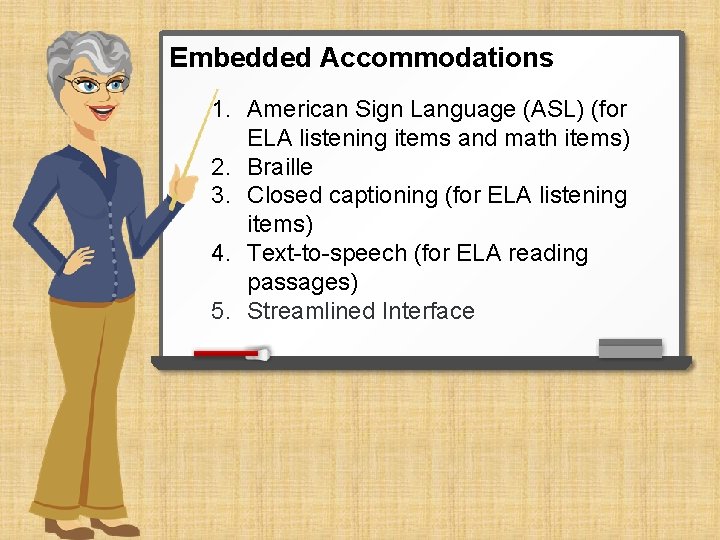 Embedded Accommodations

1. American Sign Language (ASL) (for ELA listening items and math items)
2. Braille
3. Closed captioning (for ELA listening items)
4. Text-to-speech (for ELA reading passages)
5. Streamlined Interface